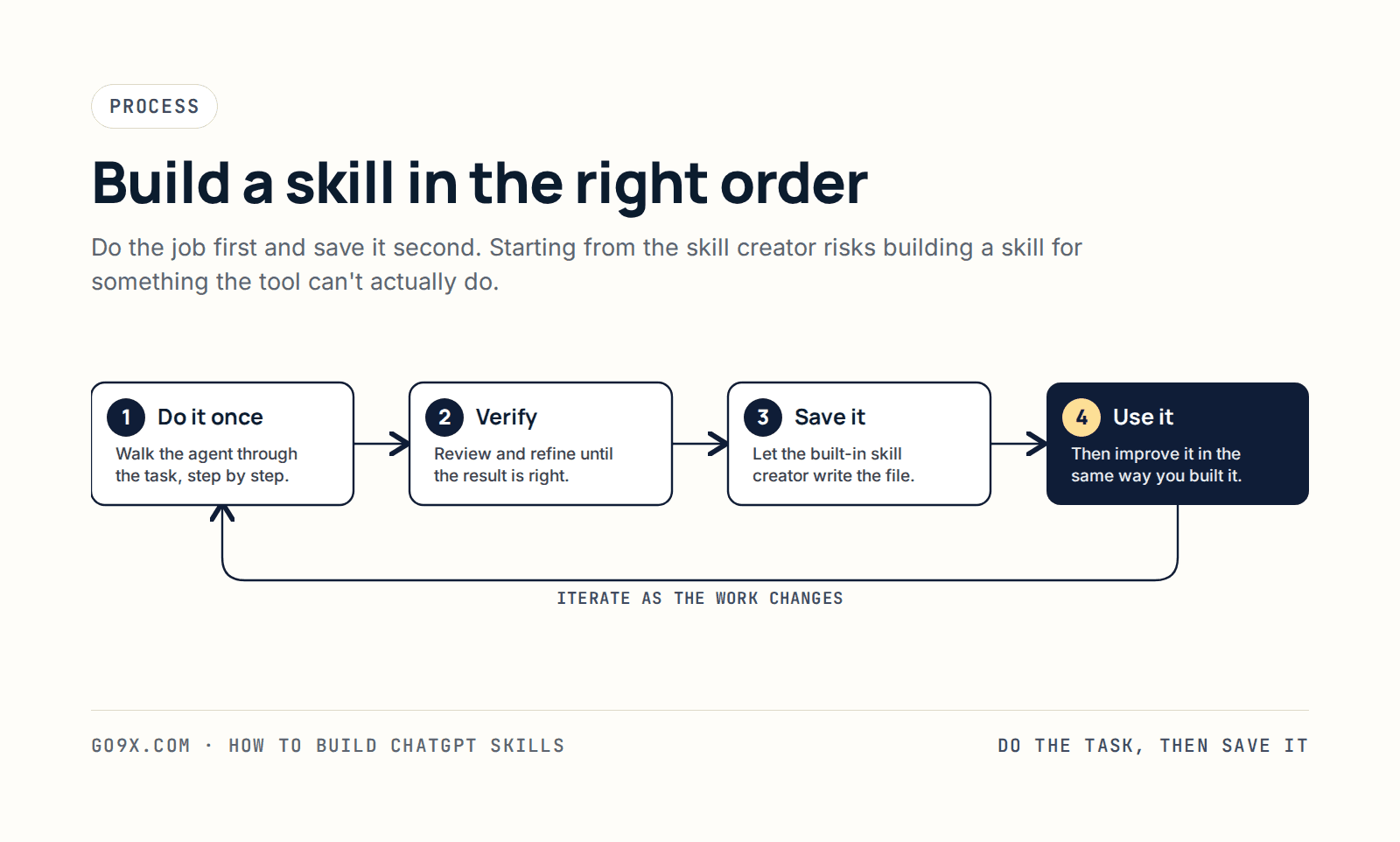 PROCESS

Build a skill in the right order

Do the job first and save it second. Starting from the skill creator risks building a skill for something the tool can't actually do.

1 Do it once
Walk the agent through the task, step by step.

2 Verify
Review and refine until the result is right.

3 Save it
Let the built-in skill creator write the file.

4 Use it
Then improve it in the same way you built it.

ITERATE AS THE WORK CHANGES

GO9X.COM · HOW TO BUILD CHATGPT SKILLS

DO THE TASK, THEN SAVE IT